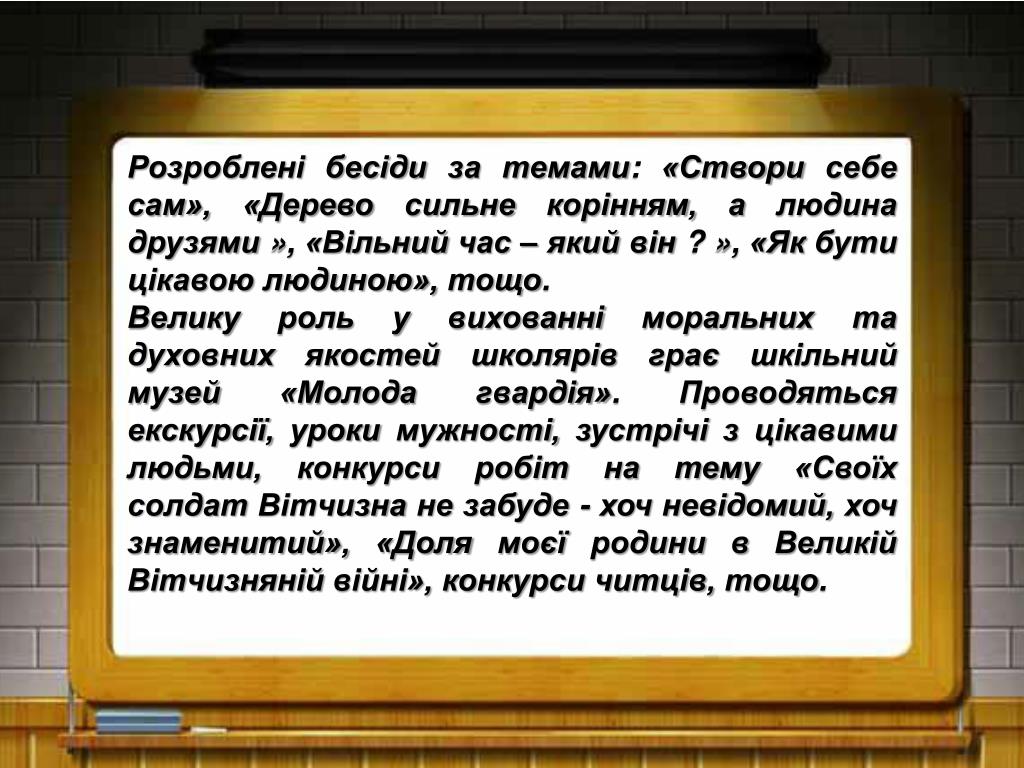 Розроблені бесіди за темами: «Створи себе сам», «Дерево сильне корінням, а людина друзями », «Вільний час – який він ? », «Як бути цікавою людиною», тощо.
Велику роль у вихованні моральних та духовних якостей школярів грає шкільний музей «Молода гвардія». Проводяться екскурсії, уроки мужності, зустрічі з цікавими людьми, конкурси робіт на тему «Своїх солдат Вітчизна не забуде - хоч невідомий, хоч знаменитий», «Доля моєї родини в Великій Вітчизняній війні», конкурси читців, тощо.